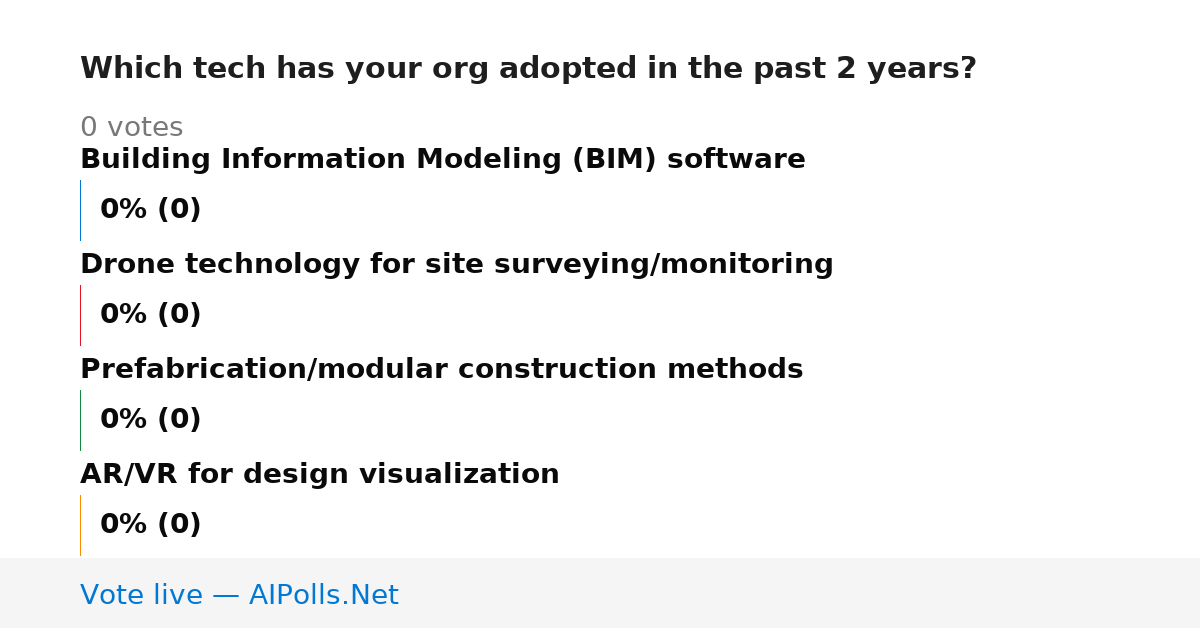 Which tech has your org adopted in the past 2 years?

0 votes

Building Information Modeling (BIM) software

0% (0)

Drone technology for site surveying/monitoring

0% (0)

Prefabrication/modular construction methods

0% (0)

AR/VR for design visualization

0% (0)

Vote live — AIPolls.Net